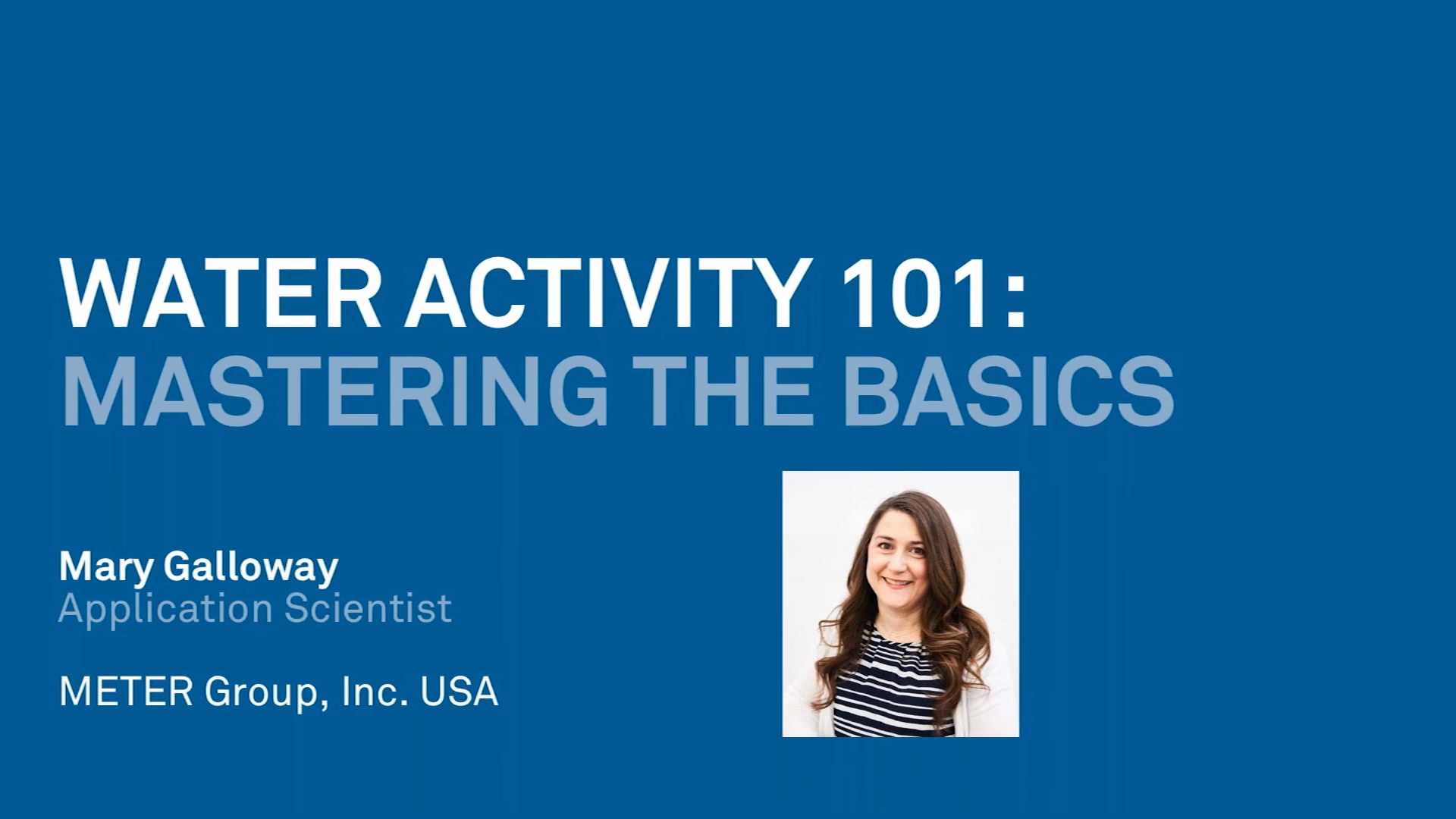 WATER ACTIVITY 101:
MASTERING THE BASICS

Mary Galloway
Application Scientist

METER Group, Inc. USA